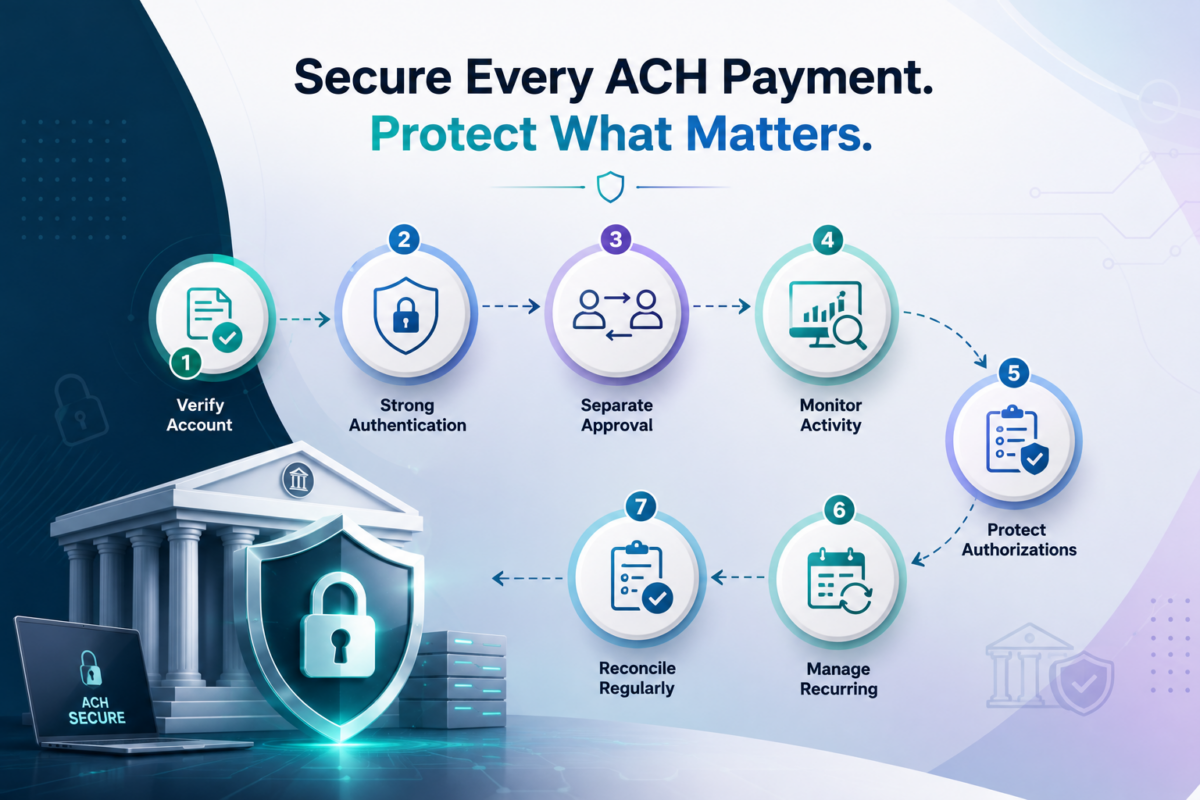 Secure Every ACH Payment.
Protect What Matters.

1
Verify Account

2
Strong Authentication

3
Separate Approval

4
Monitor Activity

5
Protect Authorizations

6
Manage Recurring

7
Reconcile Regularly

ACH SECURE